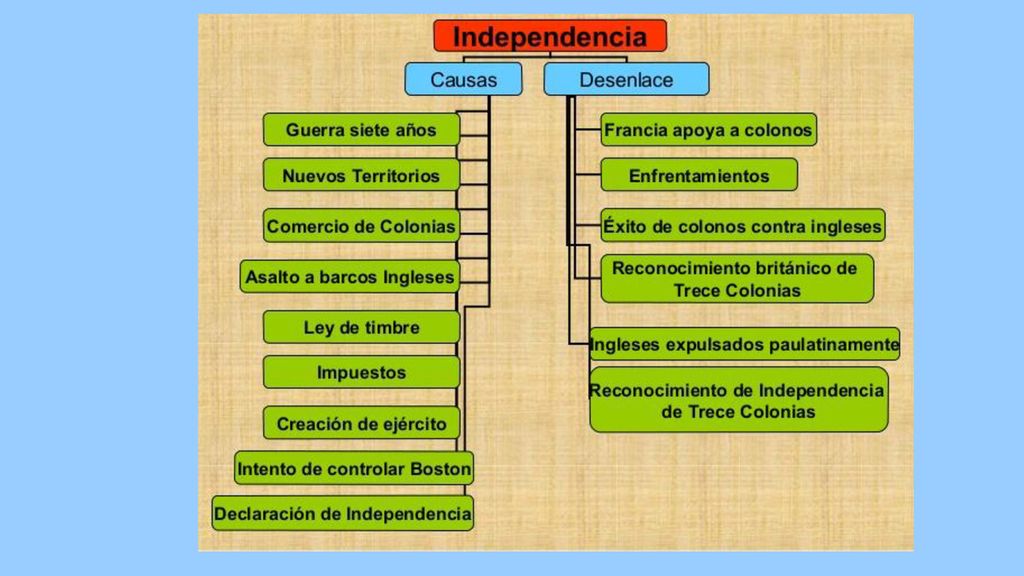 Independencia

Causas

Guerra siete años

Nuevos Territorios

Comercio de Colonias

Asalto a barcos Ingleses

Ley de timbre

Impuestos

Creación de ejército

Intento de controlar Boston

Declaración de Independencia

Desenlace

Francia apoya a colonos

Enfrentamientos

Éxito de colonos contra ingleses

Reconocimiento británico de Trece Colonias

Ingleses expulsados paulatinamente

Reconocimiento de Independencia de Trece Colonias